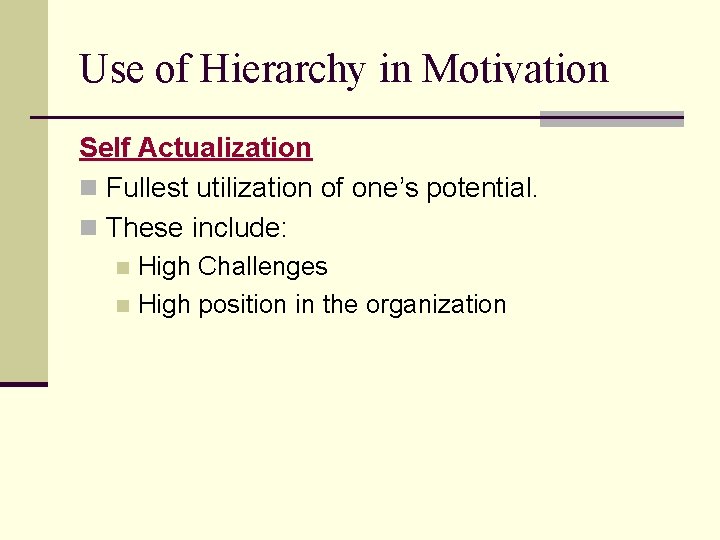 Use of Hierarchy in Motivation

Self Actualization

• Fullest utilization of one's potential.
• These include:
• High Challenges
• High position in the organization